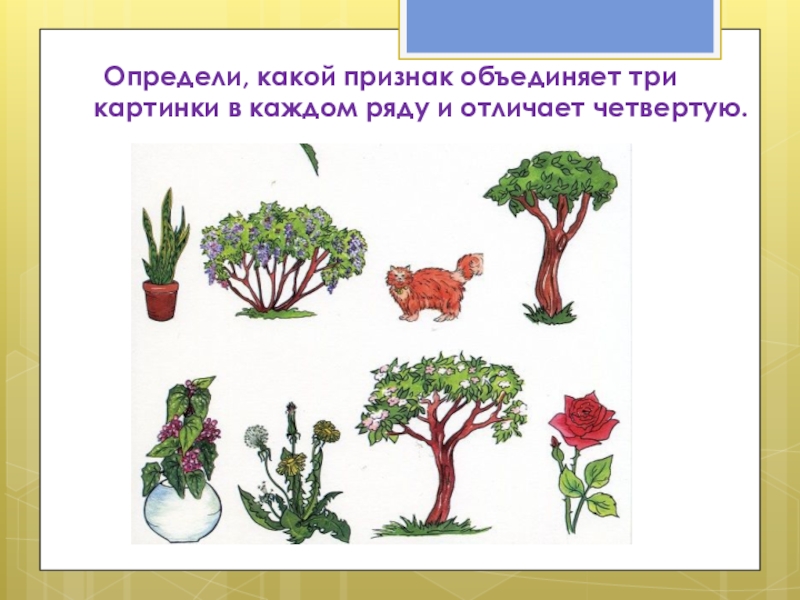 Определи, какой признак объединяет три картинки в каждом ряду и отличает четвертую.